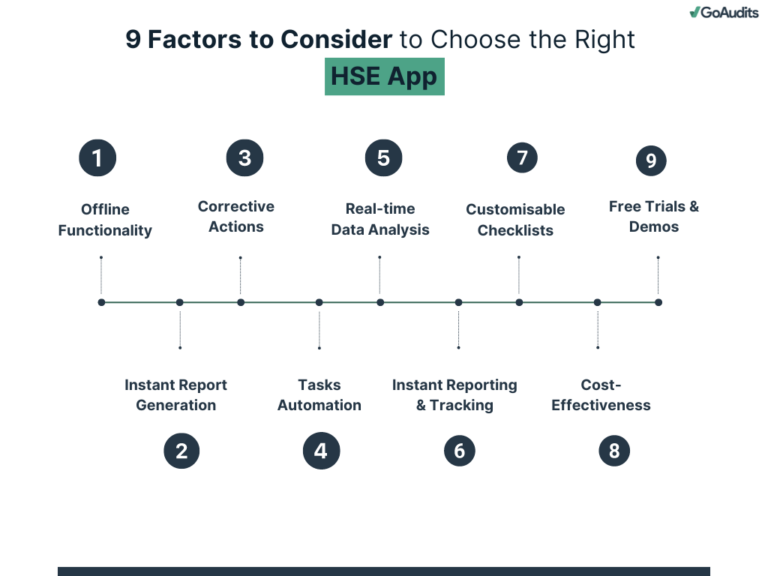 GoAudits

9 Factors to Consider to Choose the Right HSE App

1
Offline Functionality

3
Corrective Actions

5
Real-time Data Analysis

7
Customisable Checklists

9
Free Trials & Demos

Instant Report Generation
2

Tasks Automation
4

Instant Reporting & Tracking
6

Cost-Effectiveness
8